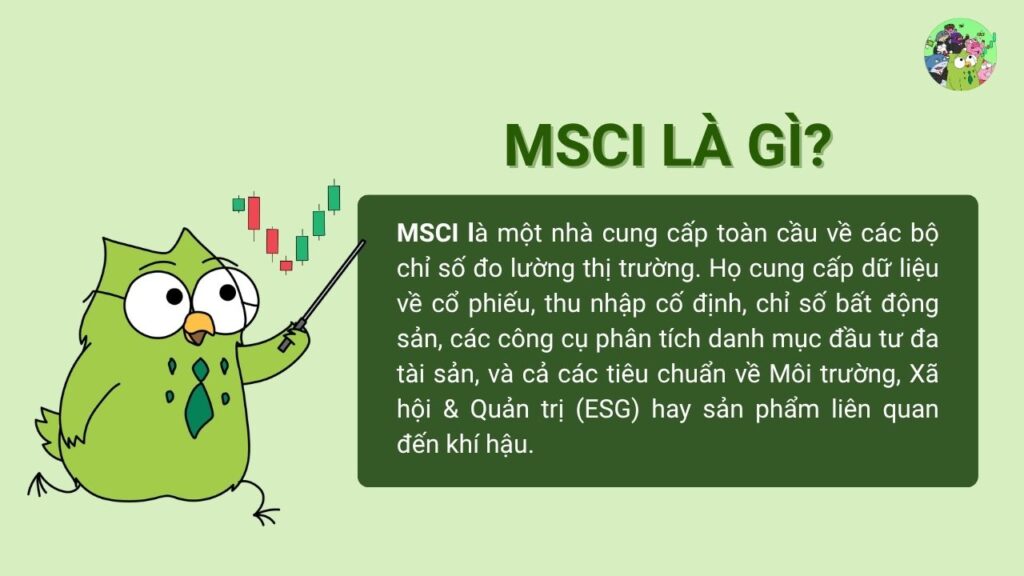 MSCI LÀ GÌ?

MSCI là một nhà cung cấp toàn cầu về các bộ chỉ số đo lường thị trường. Họ cung cấp dữ liệu về cổ phiếu, thu nhập cố định, chỉ số bất động sản, các công cụ phân tích danh mục đầu tư đa tài sản, và cả các tiêu chuẩn về Môi trường, Xã hội & Quản trị (ESG) hay sản phẩm liên quan đến khí hậu.